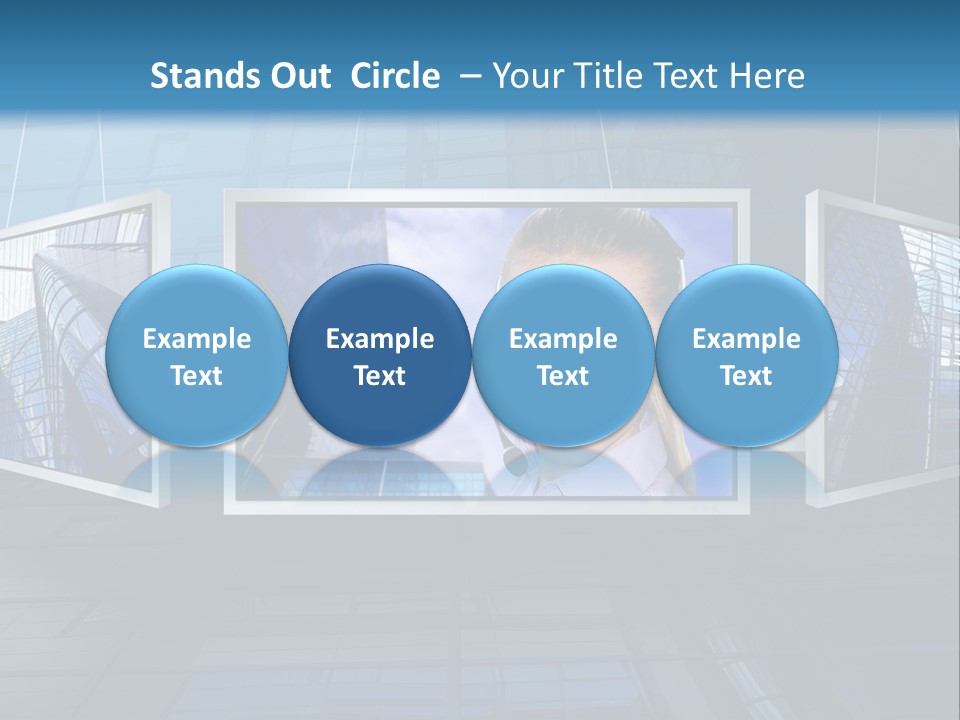 Stands Out Circle – Your Title Text Here

Example Text

Example Text

Example Text

Example Text